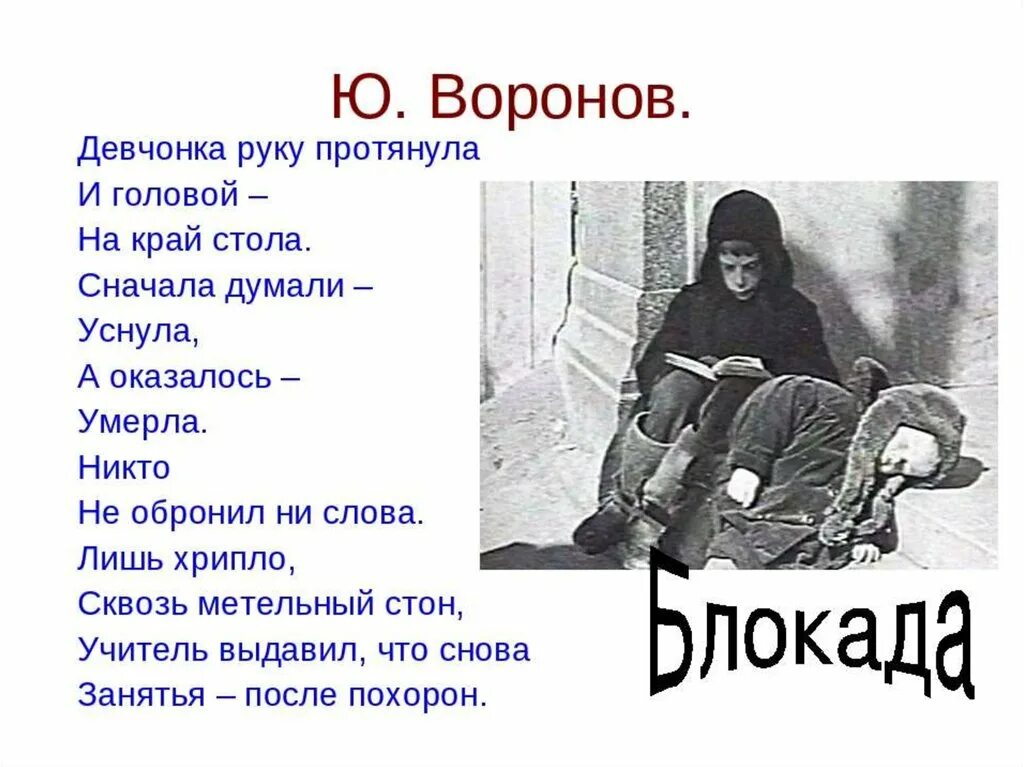 Ю. Воронов.

Девчонка руку протянула
И головой –
На край стола.
Сначала думали –
Уснула,
А оказалось –
Умерла.
Никто
Не обронил ни слова.
Лишь хрипло,
Сквозь метельный стон,
Учитель выдавил, что снова
Занятья – после похорон.

Блокада